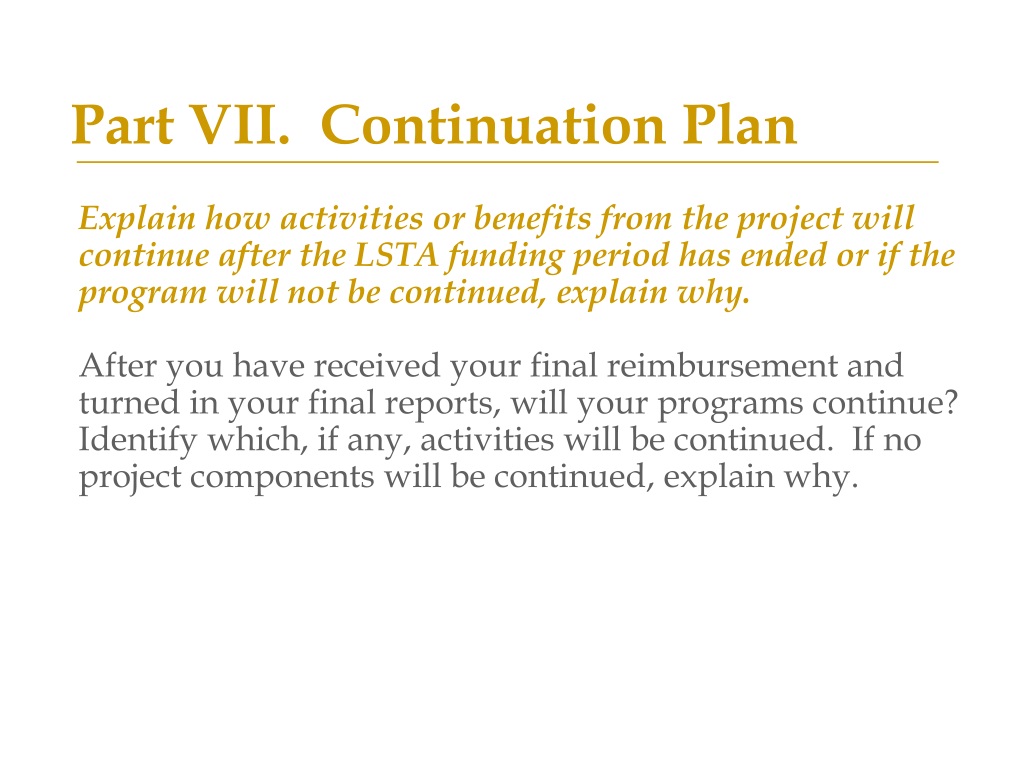 Part VII.  Continuation Plan

Explain how activities or benefits from the project will continue after the LSTA funding period has ended or if the program will not be continued, explain why.

After you have received your final reimbursement and turned in your final reports, will your programs continue? Identify which, if any, activities will be continued.  If no project components will be continued, explain why.